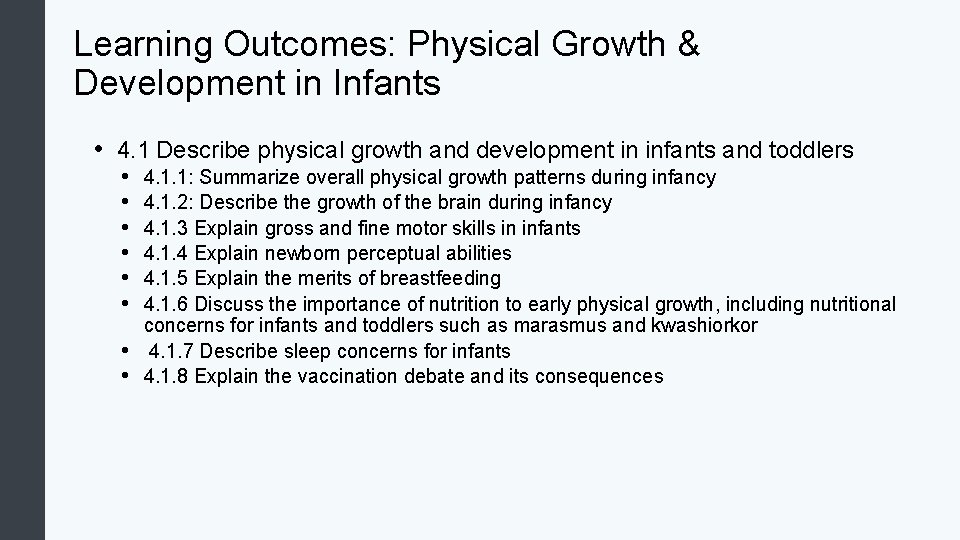 Learning Outcomes: Physical Growth & Development in Infants

• 4.1 Describe physical growth and development in infants and toddlers
  • 4.1.1: Summarize overall physical growth patterns during infancy
  • 4.1.2: Describe the growth of the brain during infancy
  • 4.1.3 Explain gross and fine motor skills in infants
  • 4.1.4 Explain newborn perceptual abilities
  • 4.1.5 Explain the merits of breastfeeding
  • 4.1.6 Discuss the importance of nutrition to early physical growth, including nutritional concerns for infants and toddlers such as marasmus and kwashiorkor
  • 4.1.7 Describe sleep concerns for infants
  • 4.1.8 Explain the vaccination debate and its consequences